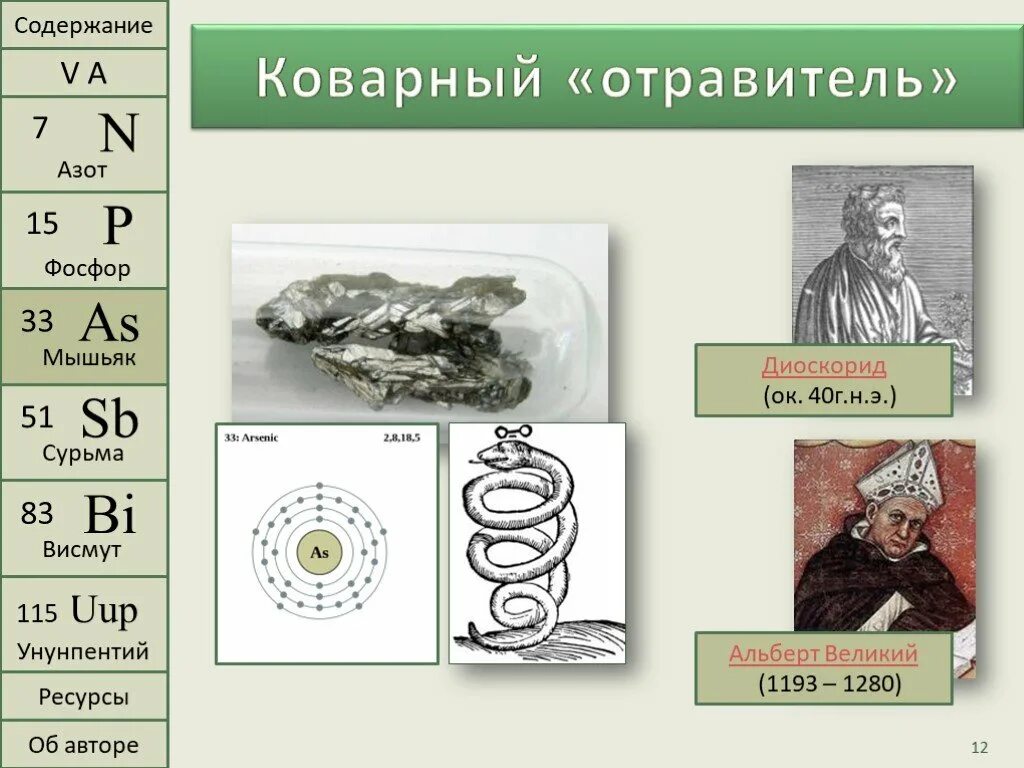 Содержание

V A

7 N
Азот

15 P
Фосфор

33 As
Мышьяк

51 Sb
Сурьма

83 Bi
Висмут

115 Uup
Унунпентий

Ресурсы

Об авторе

Коварный «отравитель»

33: Arsenic
2,8,18,5
As

Диоскорид
(ок. 40г.н.э.)

Альберт Великий
(1193 – 1280)

12